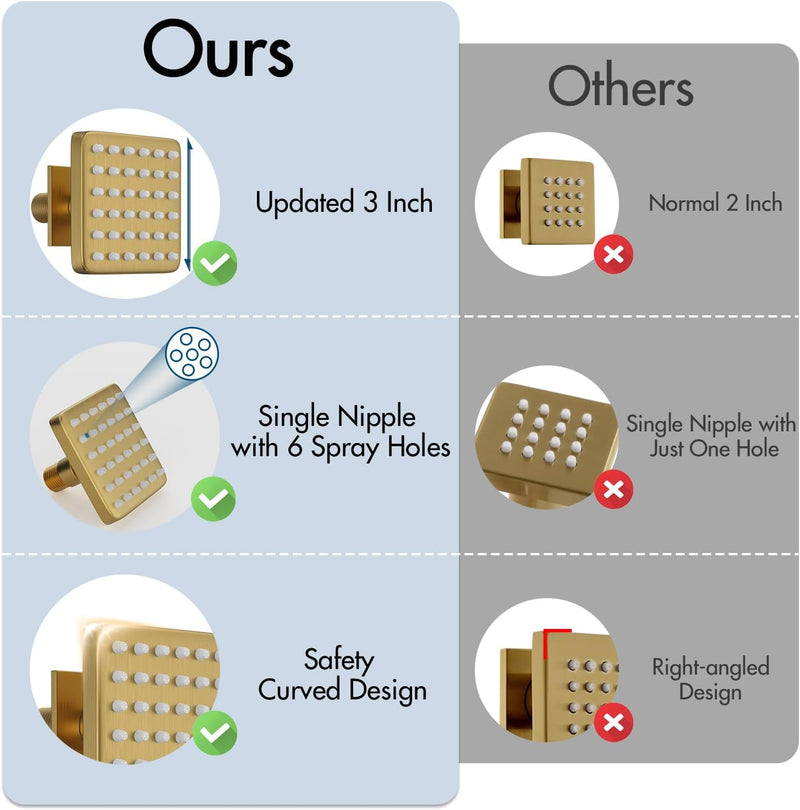 Ours

Updated 3 Inch

Single Nipple with 6 Spray Holes

Safety Curved Design

Others

Normal 2 Inch

Single Nipple with Just One Hole

Right-angled Design